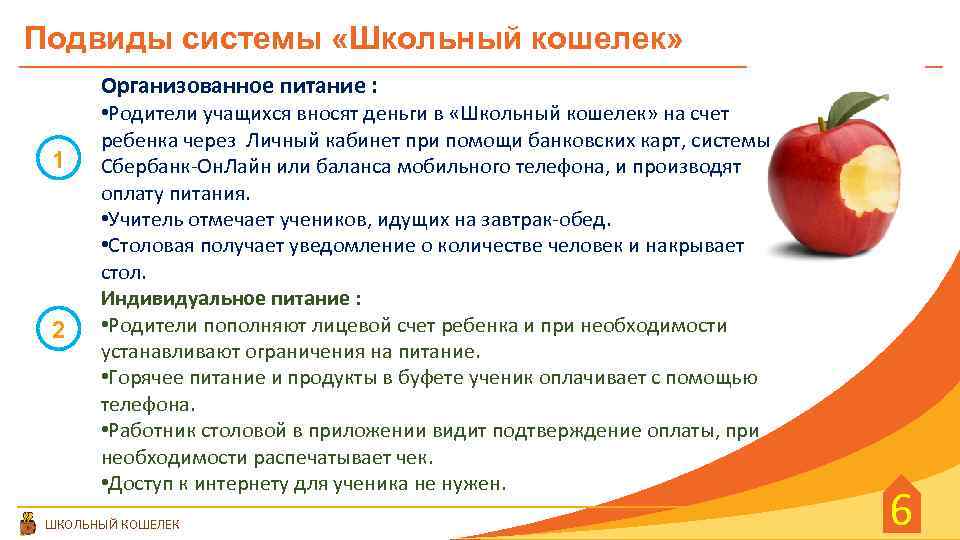 Подвиды системы «Школьный кошелек»

1

Организованное питание :
•Родители учащихся вносят деньги в «Школьный кошелек» на счет ребенка через Личный кабинет при помощи банковских карт, системы Сбербанк-ОнЛайн или баланса мобильного телефона, и производят оплату питания.
•Учитель отмечает учеников, идущих на завтрак-обед.
•Столовая получает уведомление о количестве человек и накрывает стол.

2

Индивидуальное питание :
•Родители пополняют лицевой счет ребенка и при необходимости устанавливают ограничения на питание.
•Горячее питание и продукты в буфете ученик оплачивает с помощью телефона.
•Работник столовой в приложении видит подтверждение оплаты, при необходимости распечатывает чек.
•Доступ к интернету для ученика не нужен.

ШКОЛЬНЫЙ КОШЕЛЕК

6